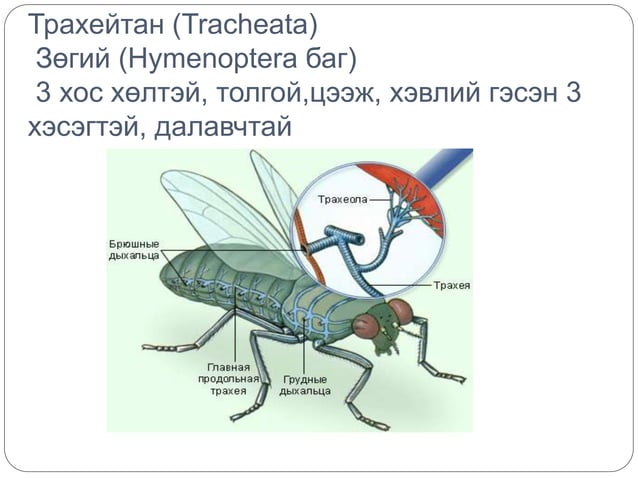 Трахейтан (Tracheata)
Зөгий (Hymenoptera баг)
3 хос хөлтэй, толгой,цээж, хэвлий гэсэн 3 хэсэгтэй, далавчтай

Трахеола

Брюшные дыхальца

Трахея

Главная продольная трахея

Грудные дыхальца